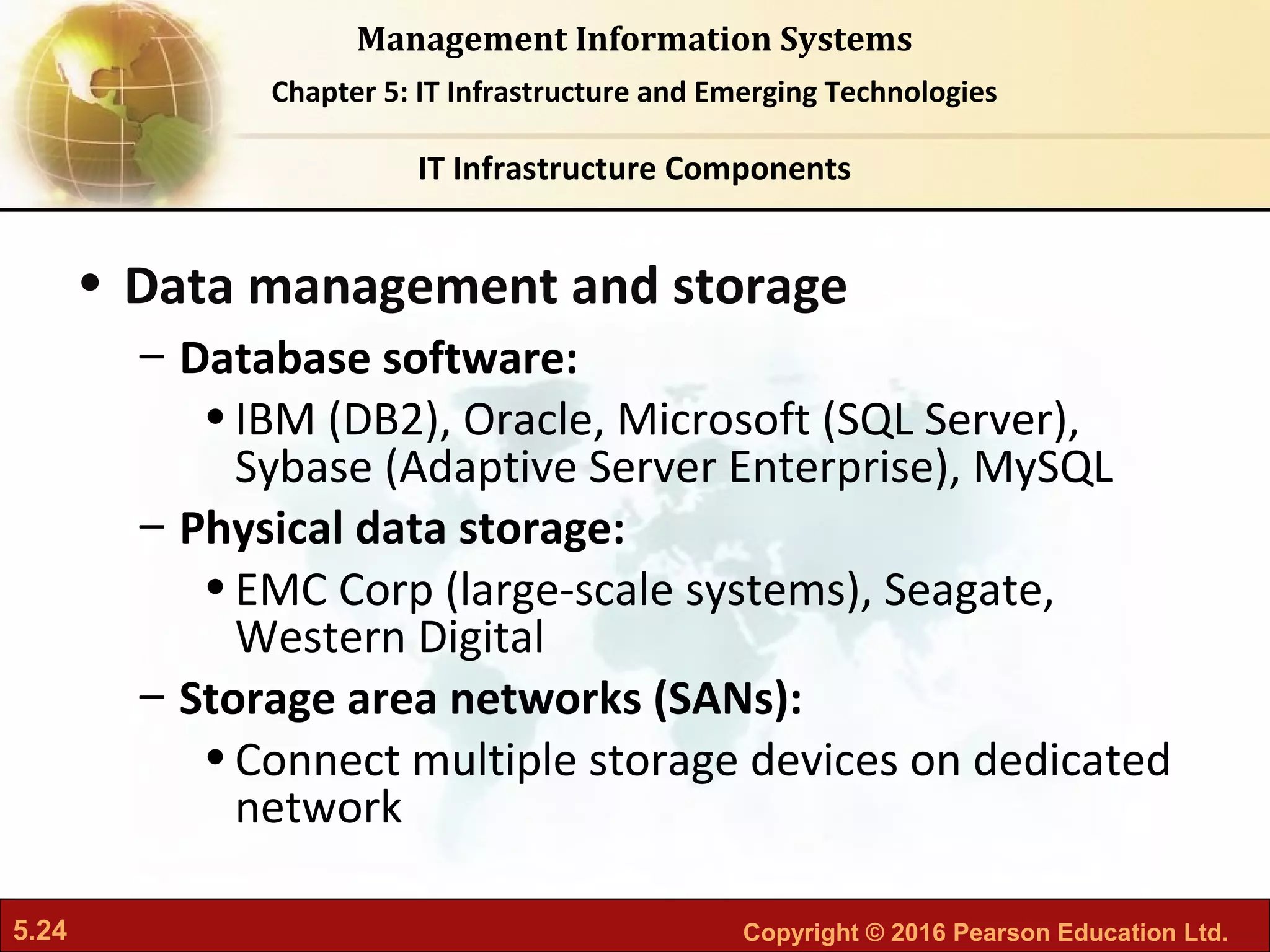 Management Information Systems

Chapter 5: IT Infrastructure and Emerging Technologies

IT Infrastructure Components

• Data management and storage

– Database software:

• IBM (DB2), Oracle, Microsoft (SQL Server), Sybase (Adaptive Server Enterprise), MySQL

– Physical data storage:

• EMC Corp (large-scale systems), Seagate, Western Digital

– Storage area networks (SANs):

• Connect multiple storage devices on dedicated network

5.24

Copyright © 2016 Pearson Education Ltd.